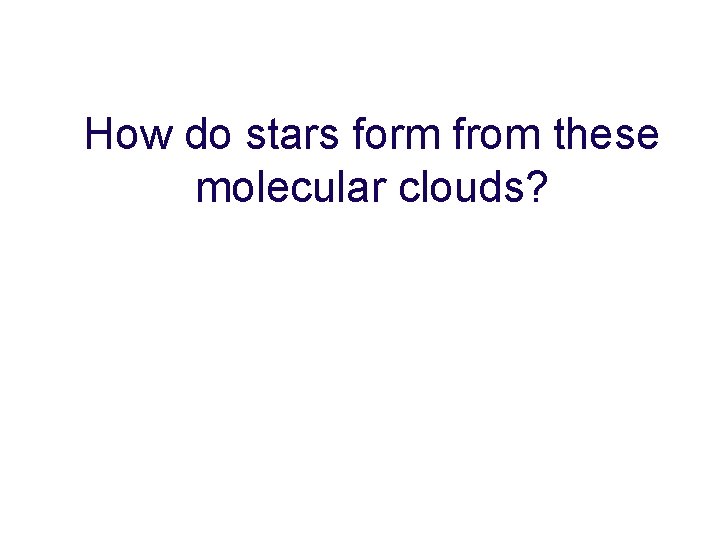 How do stars form from these molecular clouds?